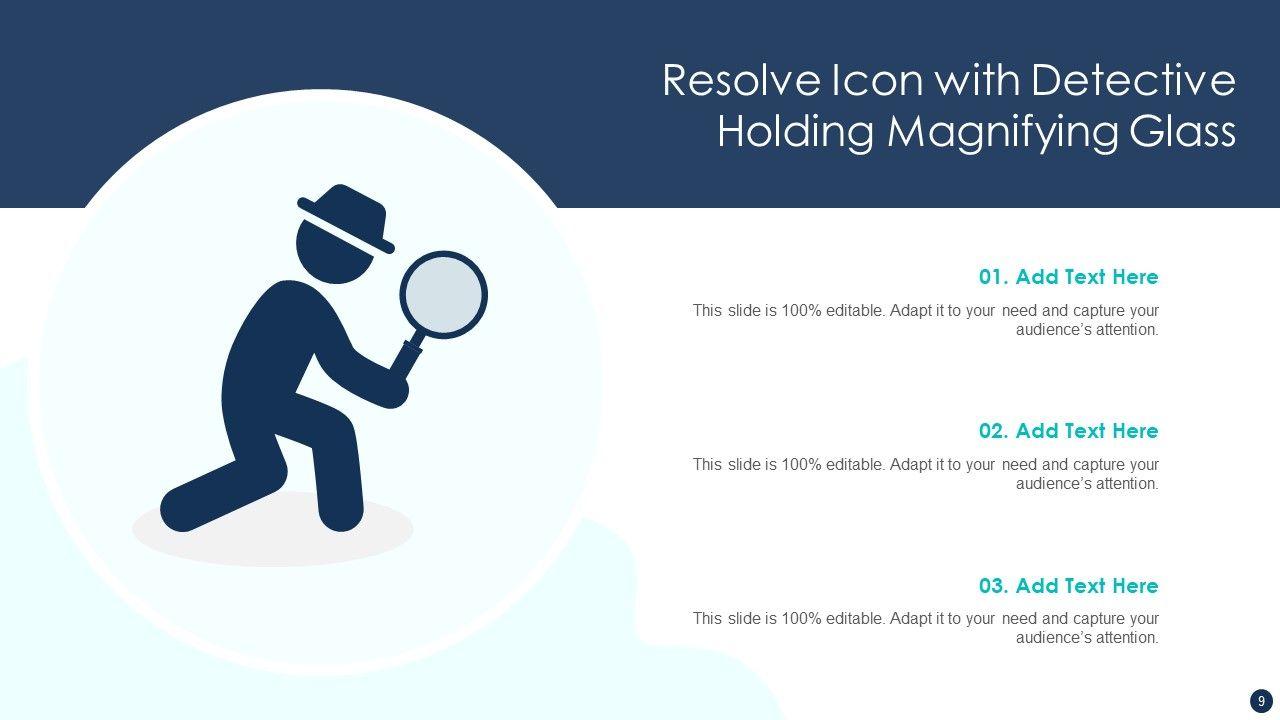 Resolve Icon with Detective Holding Magnifying Glass

01. Add Text Here

This slide is 100% editable. Adapt it to your need and capture your audience's attention.

02. Add Text Here

This slide is 100% editable. Adapt it to your need and capture your audience's attention.

03. Add Text Here

This slide is 100% editable. Adapt it to your need and capture your audience's attention.

9